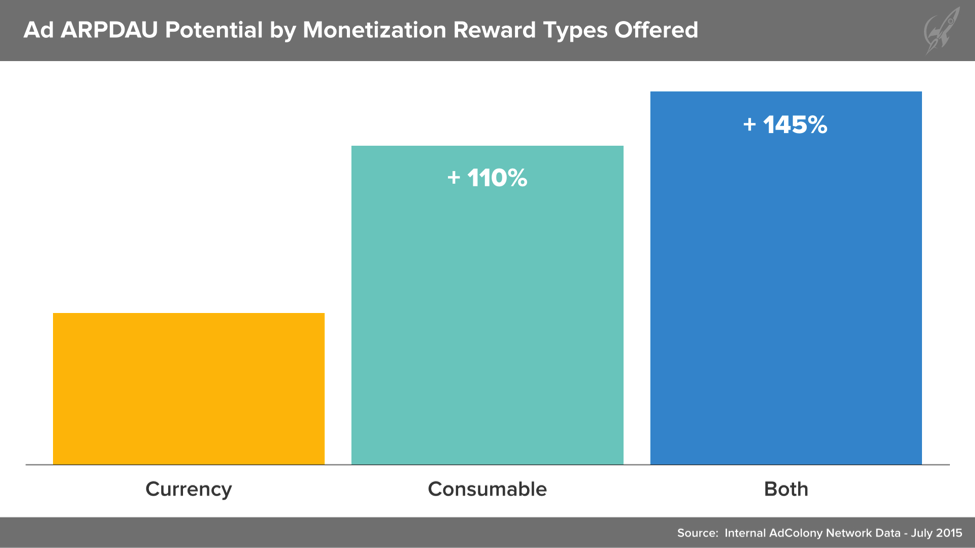 Ad ARPDAU Potential by Monetization Reward Types Offered

+ 110%

+ 145%

Currency

Consumable

Both

Source: Internal AdColony Network Data - July 2015